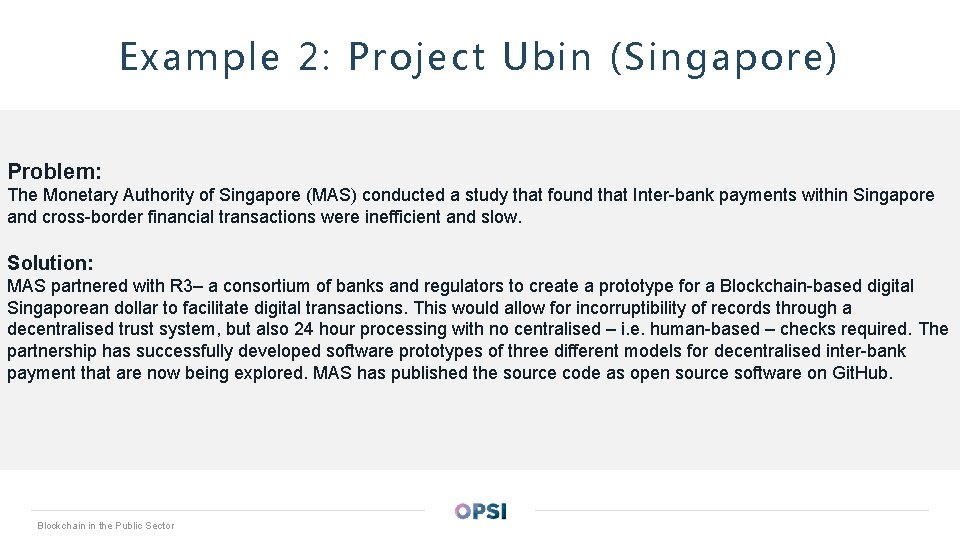 Example 2: Project Ubin (Singapore)

Problem:
The Monetary Authority of Singapore (MAS) conducted a study that found that Inter-bank payments within Singapore and cross-border financial transactions were inefficient and slow.

Solution:
MAS partnered with R3– a consortium of banks and regulators to create a prototype for a Blockchain-based digital Singaporean dollar to facilitate digital transactions. This would allow for incorruptibility of records through a decentralised trust system, but also 24 hour processing with no centralised – i.e. human-based – checks required. The partnership has successfully developed software prototypes of three different models for decentralised inter-bank payment that are now being explored. MAS has published the source code as open source software on GitHub.

Blockchain in the Public Sector

OPSI